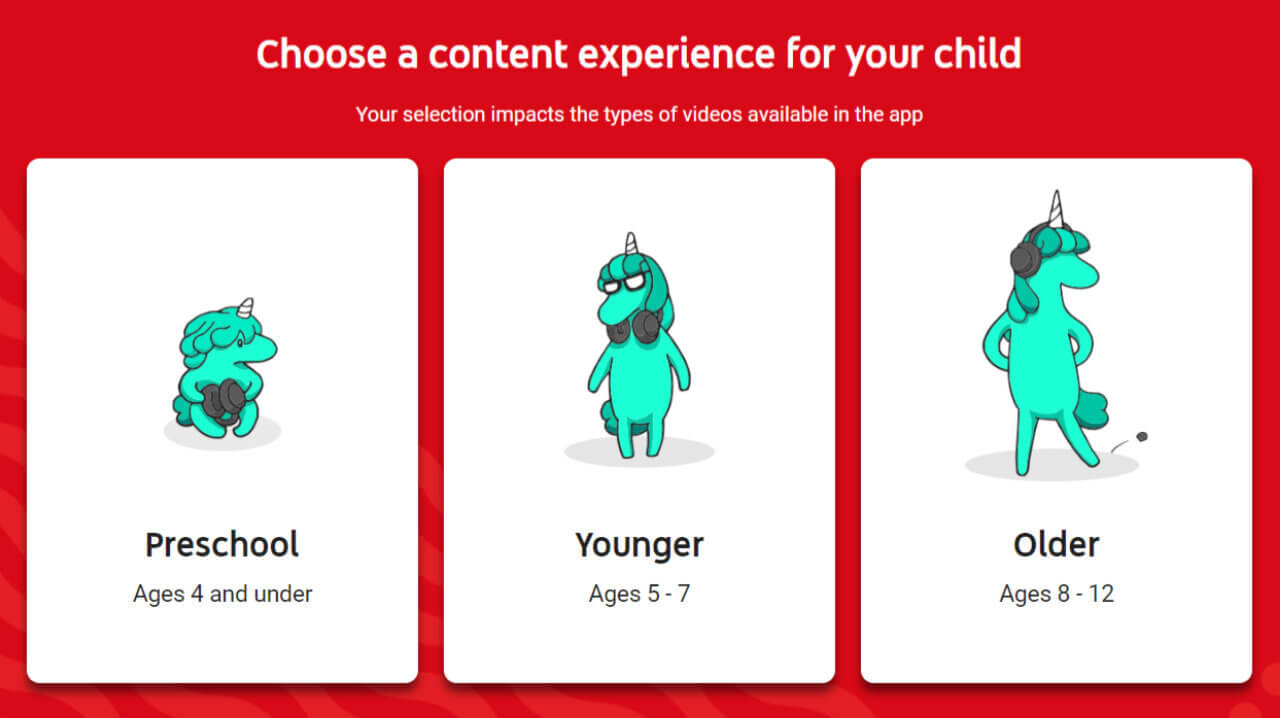 Choose a content experience for your child

Your selection impacts the types of videos available in the app

Preschool
Ages 4 and under

Younger
Ages 5 - 7

Older
Ages 8 - 12